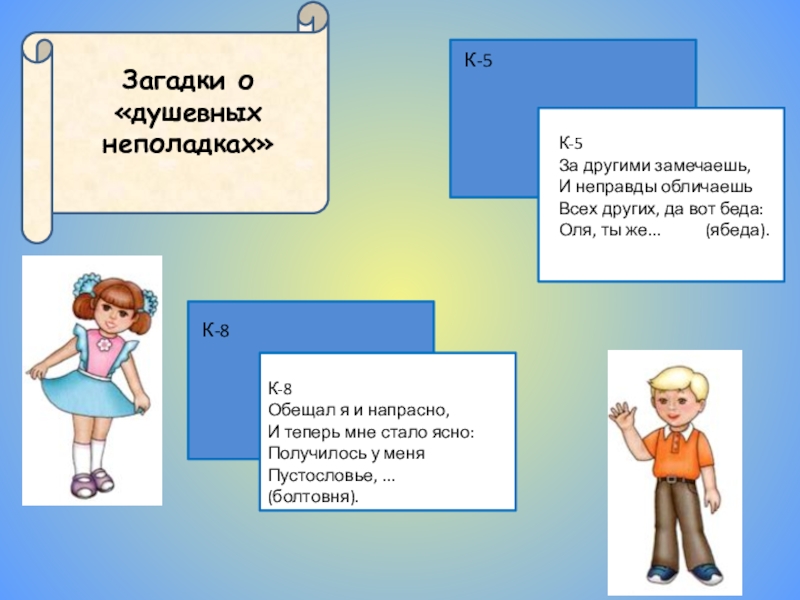 Загадки о «душевных неполадках»

К-5

К-5
За другими замечаешь,
И неправды обличаешь
Всех других, да вот беда:
Оля, ты же... (ябеда).

К-8

К-8
Обещал я и напрасно,
И теперь мне стало ясно:
Получилось у меня
Пустословье, ...
(болтовня).